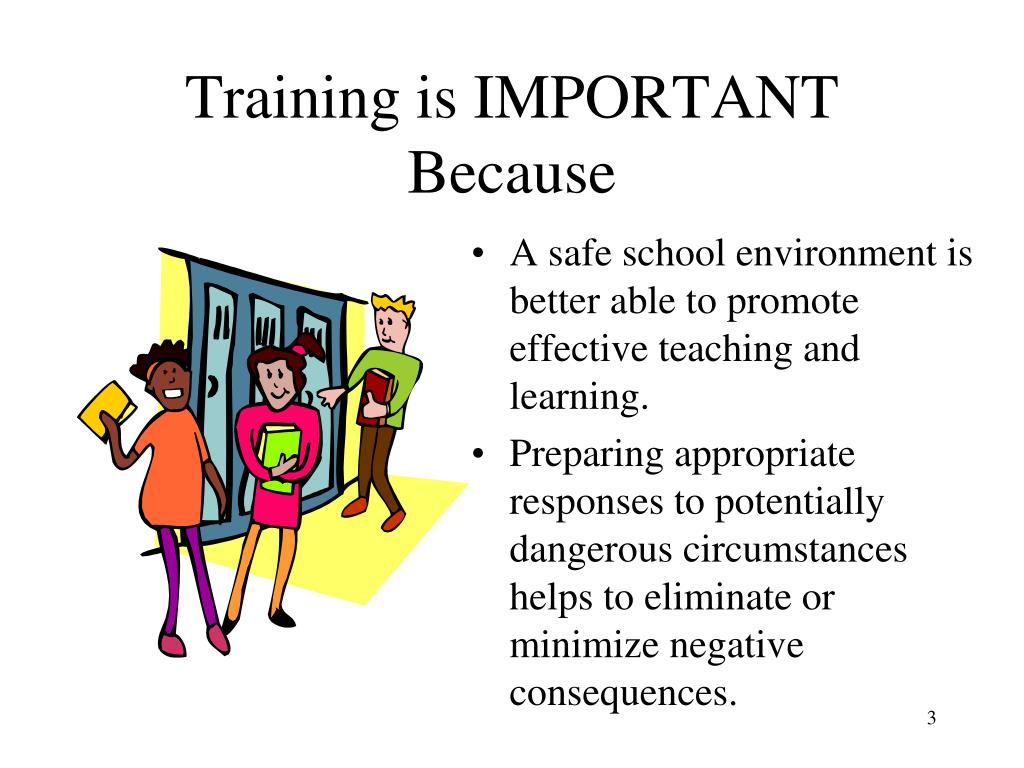 Training is IMPORTANT Because

• A safe school environment is better able to promote effective teaching and learning.
• Preparing appropriate responses to potentially dangerous circumstances helps to eliminate or minimize negative consequences.

3